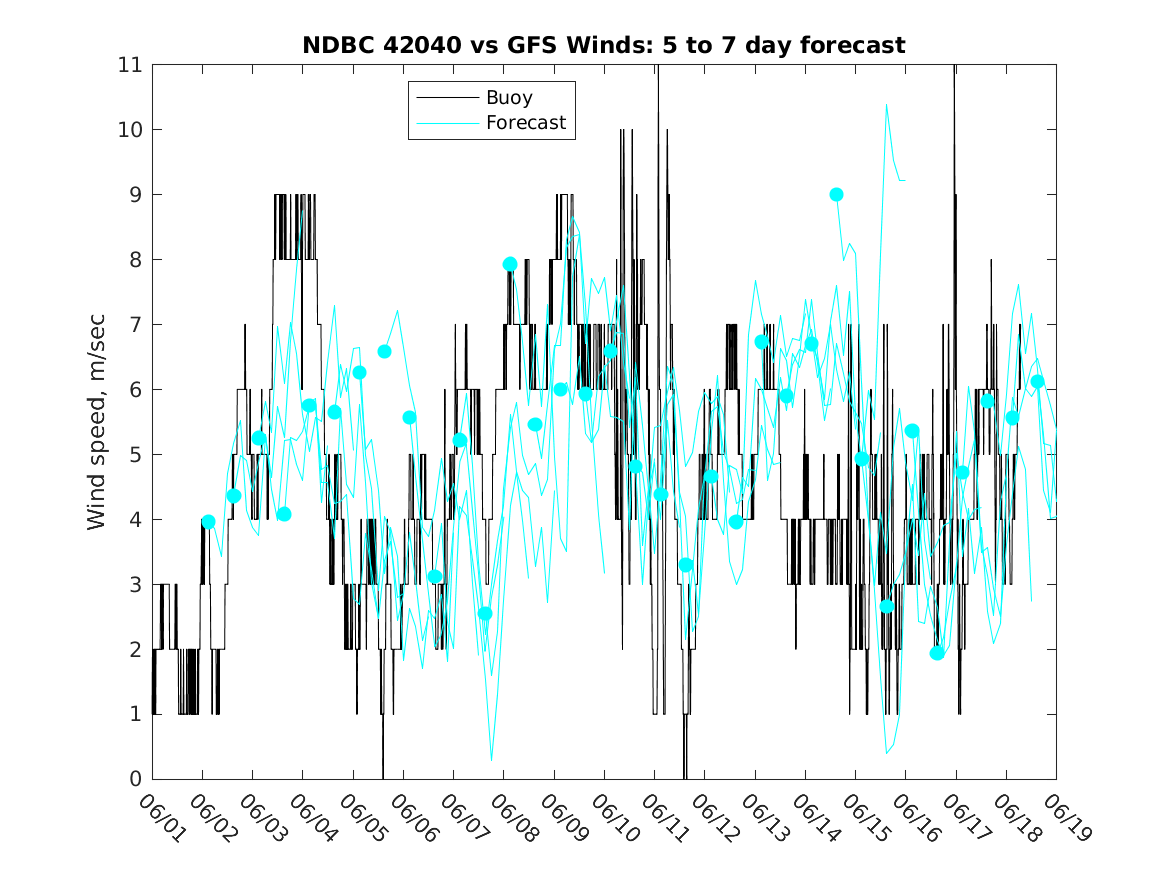 NDBC 42040 vs GFS Winds: 5 to 7 day forecast

Buoy
Forecast

Wind speed, m/sec

11
10
9
8
7
6
5
4
3
2
1
0

06/01
06/02
06/03
06/04
06/05
06/06
06/07
06/08
06/09
06/10
06/11
06/12
06/13
06/14
06/15
06/16
06/17
06/18
06/19